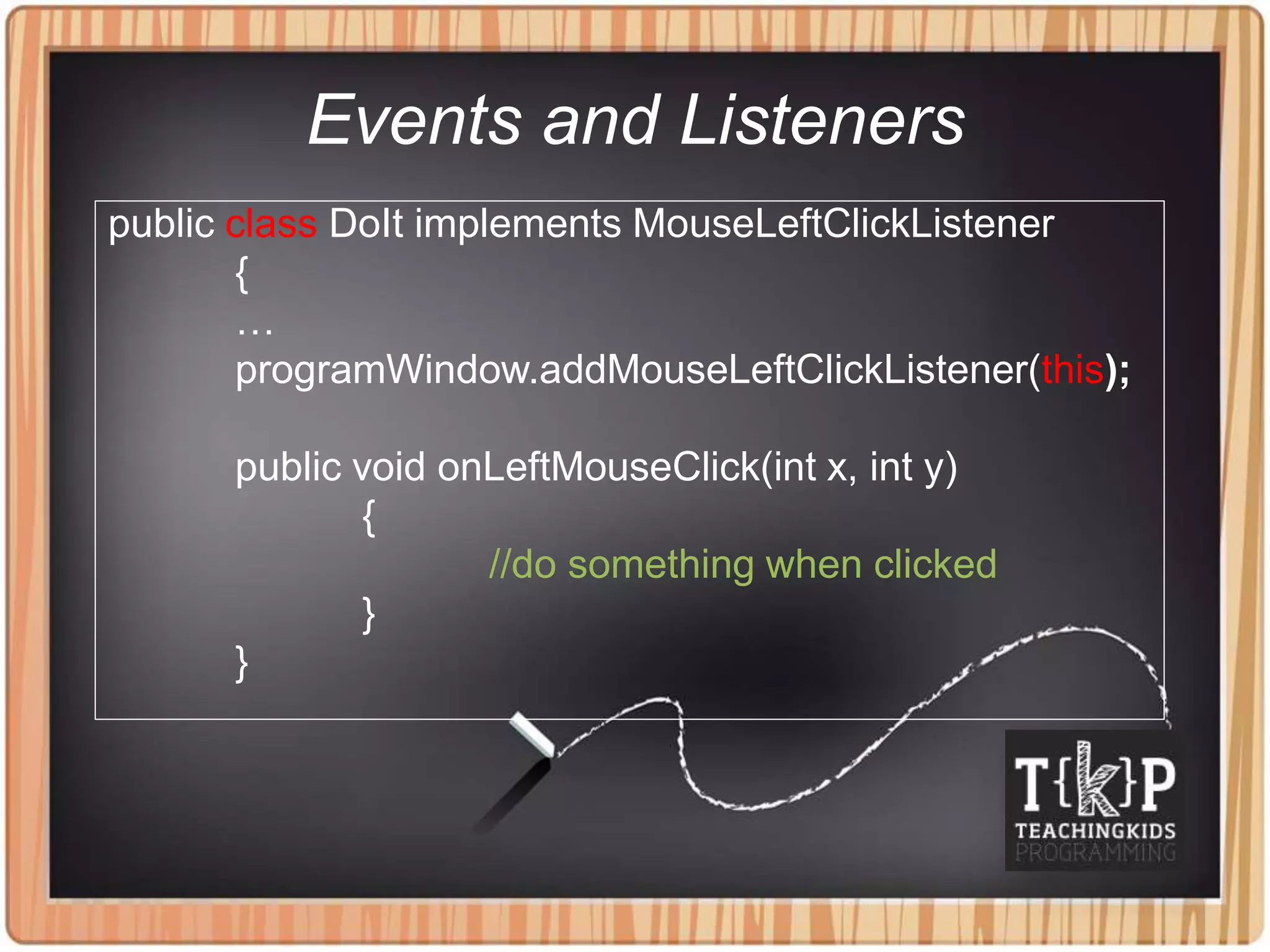 Events and Listeners

public class DoIt implements MouseLeftClickListener
{
…
programWindow.addMouseLeftClickListener(this);

public void onLeftMouseClick(int x, int y)
{
//do something when clicked
}
}

T{k}P
TEACHINGKIDS
PROGRAMMING